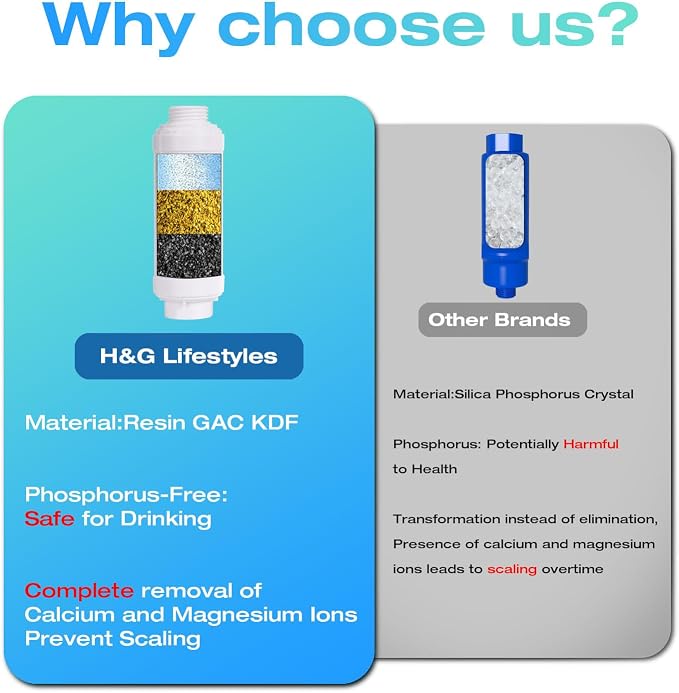 Why choose us?

H&G Lifestyles

Material:Resin GAC KDF

Phosphorus-Free: Safe for Drinking

Complete removal of Calcium and Magnesium Ions Prevent Scaling

Other Brands

Material:Silica Phosphorus Crystal

Phosphorus: Potentially Harmful to Health

Transformation instead of elimination, Presence of calcium and magnesium ions leads to scaling overtime